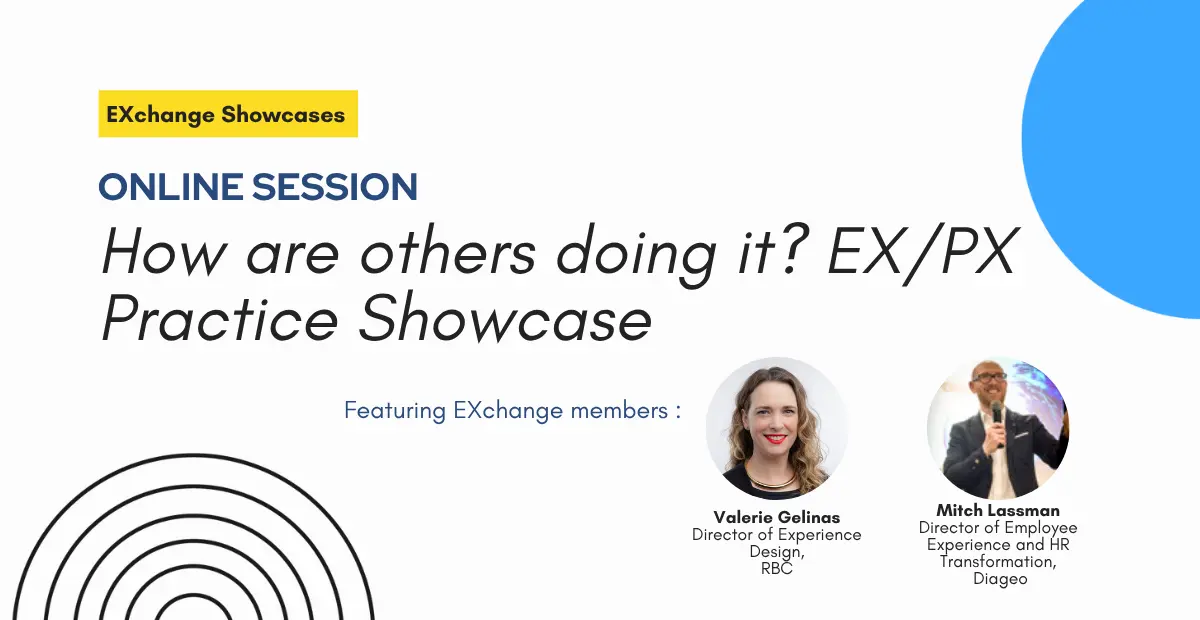 EXchange Showcases

ONLINE SESSION

How are others doing it? EX/PX Practice Showcase

Featuring EXchange members :

Valerie Gelinas
Director of Experience Design,
RBC

Mitch Lassman
Director of Employee Experience and HR Transformation,
Diageo